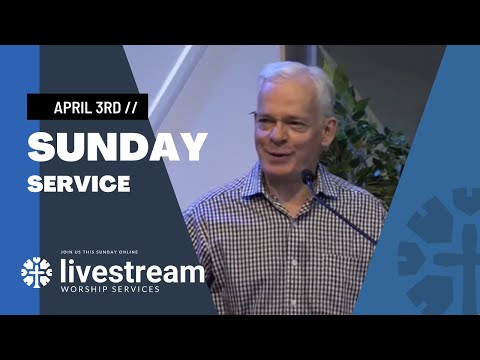 APRIL 3RD //

SUNDAY
SERVICE

JOIN US THIS SUNDAY ONLINE

livestream
WORSHIP SERVICES